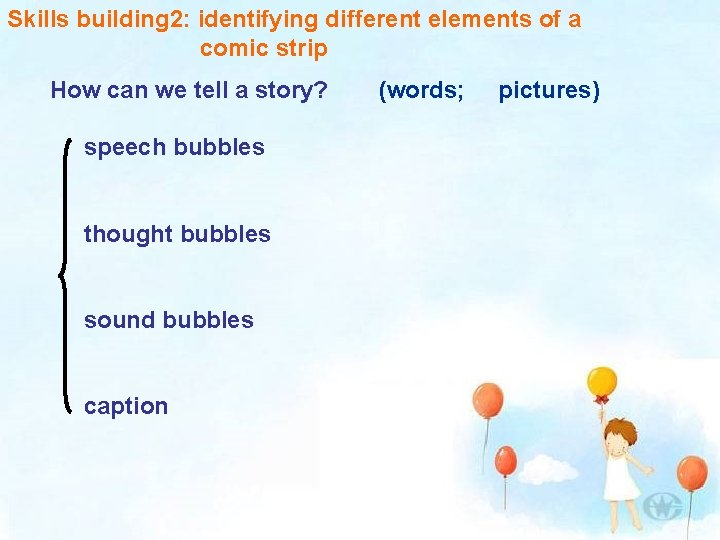 Skills building2: identifying different elements of a comic strip

How can we tell a story? (words; pictures)

speech bubbles

thought bubbles

sound bubbles

caption